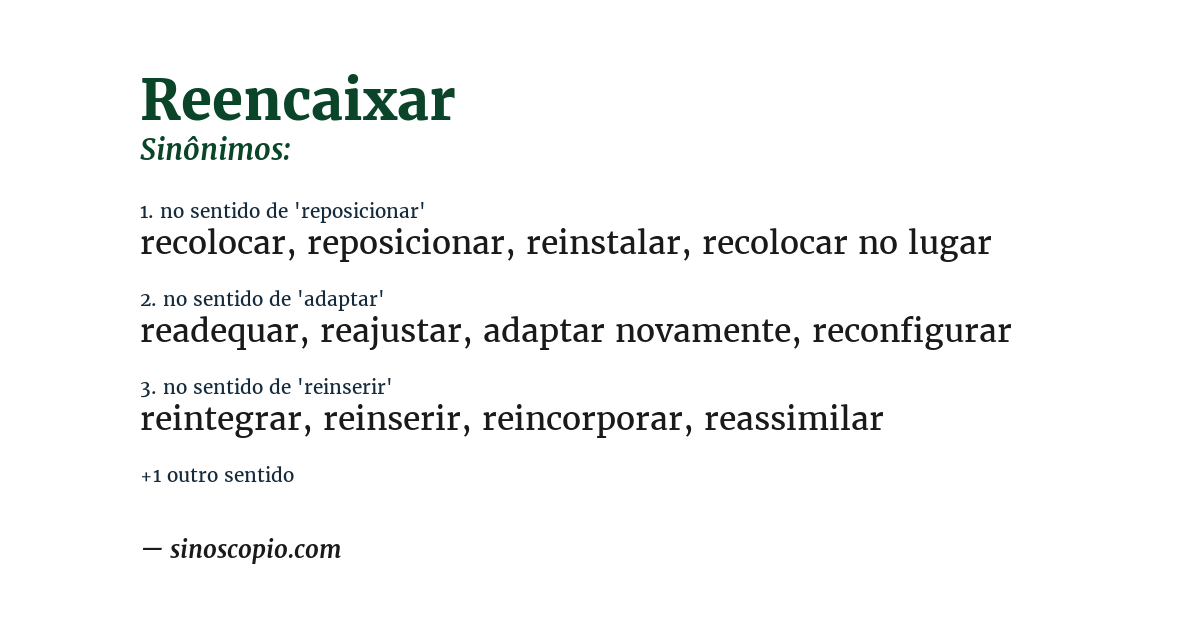 Reencaixar
Sinônimos:

1. no sentido de 'reposicionar'
recolocar, reposicionar, reinstalar, recolocar no lugar

2. no sentido de 'adaptar'
readequar, reajustar, adaptar novamente, reconfigurar

3. no sentido de 'reinserir'
reintegrar, reinserir, reincorporar, reassimilar

+1 outro sentido

— sinoscopio.com